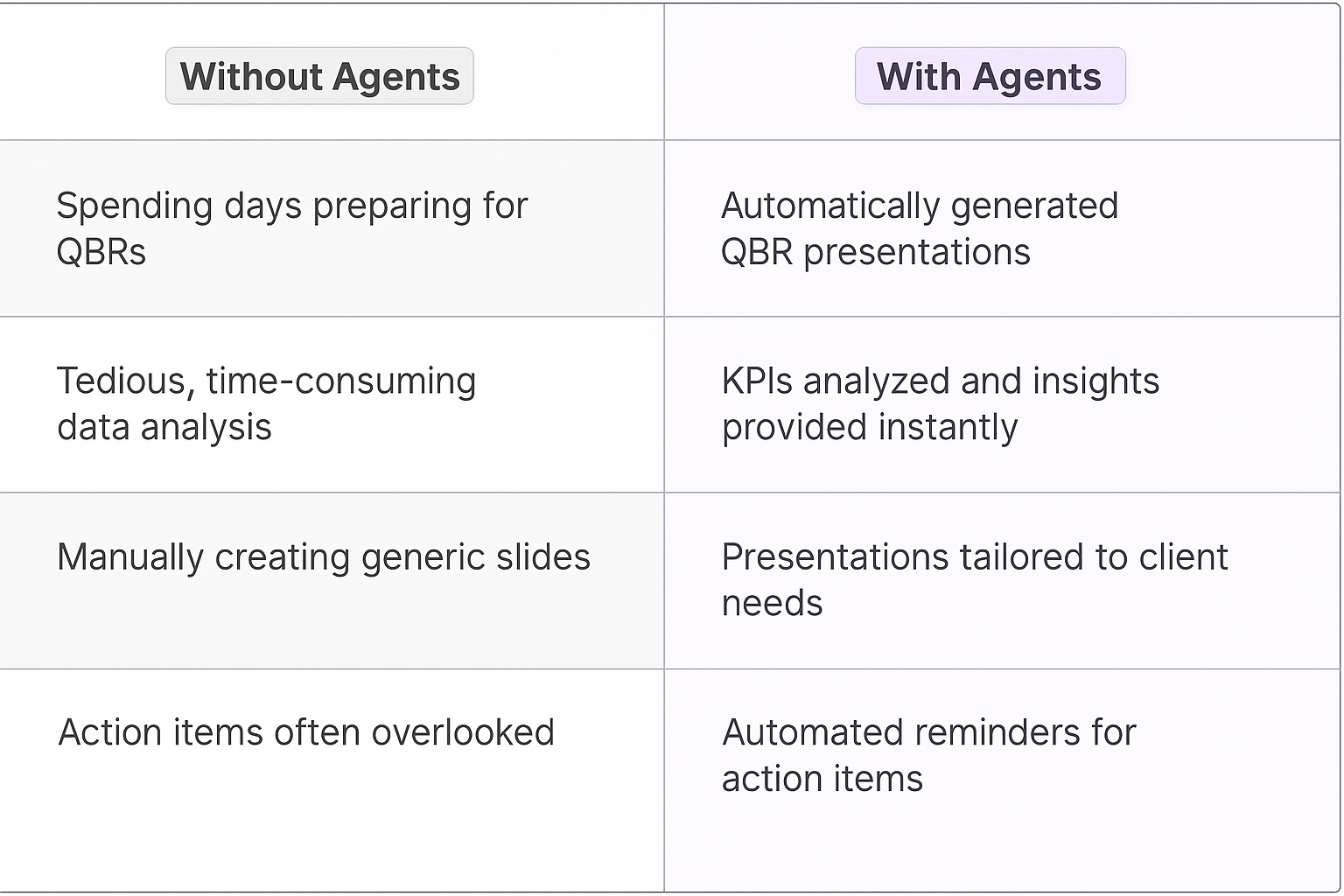 | Without Agents | With Agents |
|---|---|
| Spending days preparing for QBRs | Automatically generated QBR presentations |
| Tedious, time-consuming data analysis | KPIs analyzed and insights provided instantly |
| Manually creating generic slides | Presentations tailored to client needs |
| Action items often overlooked | Automated reminders for action items |